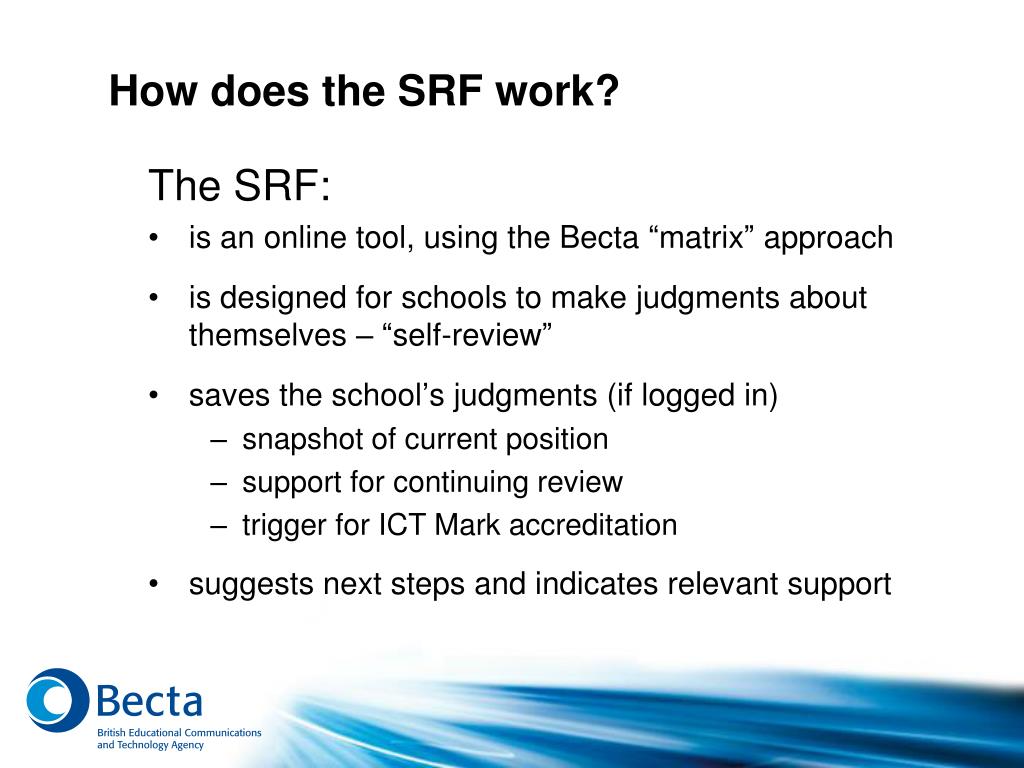 How does the SRF work?

The SRF:

• is an online tool, using the Becta “matrix” approach

• is designed for schools to make judgments about themselves – “self-review”

• saves the school’s judgments (if logged in)
– snapshot of current position
– support for continuing review
– trigger for ICT Mark accreditation

• suggests next steps and indicates relevant support

Becta
British Educational Communications and Technology Agency